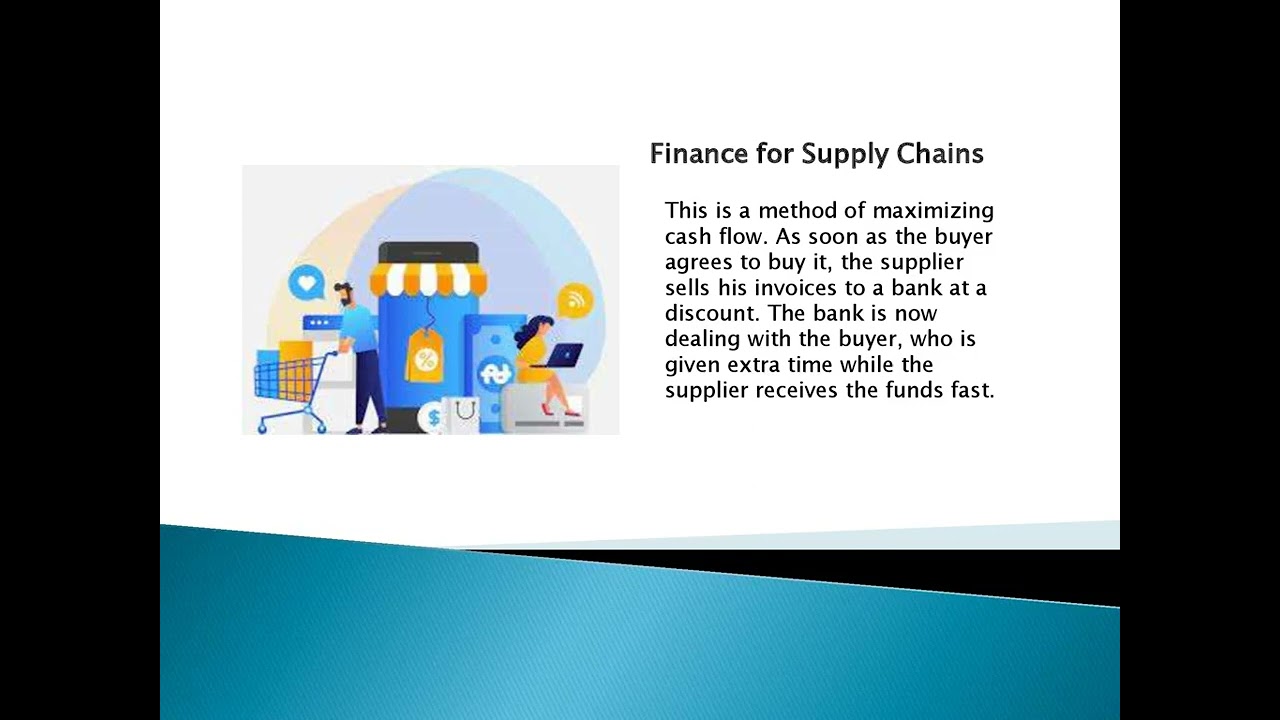 Finance for Supply Chains

This is a method of maximizing cash flow. As soon as the buyer agrees to buy it, the supplier sells his invoices to a bank at a discount. The bank is now dealing with the buyer, who is given extra time while the supplier receives the funds fast.